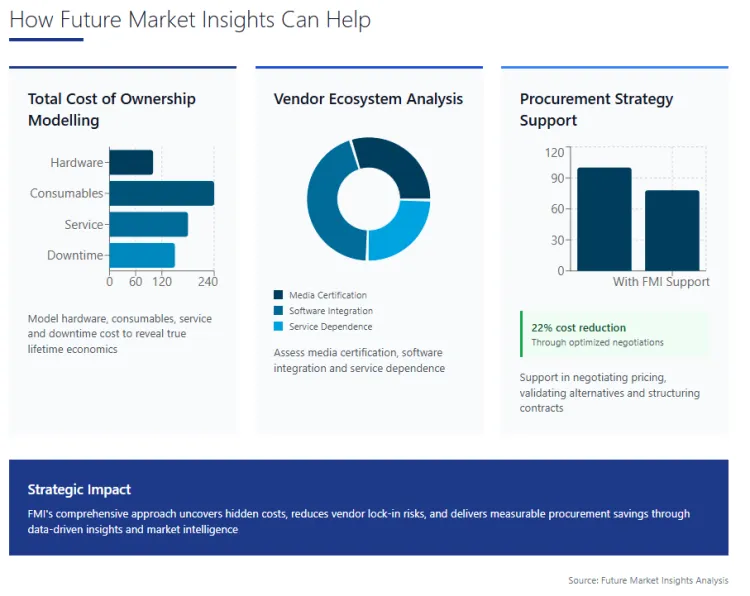 How Future Market Insights Can Help

Total Cost of Ownership Modelling

Hardware
Consumables
Service
Downtime
0 60 120 240

Model hardware, consumables, service and downtime cost to reveal true lifetime economics

Vendor Ecosystem Analysis

Media Certification
Software Integration
Service Dependence

Assess media certification, software integration and service dependence

Procurement Strategy Support

120
90
60
30
0
With FMI Support

22% cost reduction
Through optimized negotiations

Support in negotiating pricing, validating alternatives and structuring contracts

Strategic Impact

FMI's comprehensive approach uncovers hidden costs, reduces vendor lock-in risks, and delivers measurable procurement savings through data-driven insights and market intelligence

Source: Future Market Insights Analysis